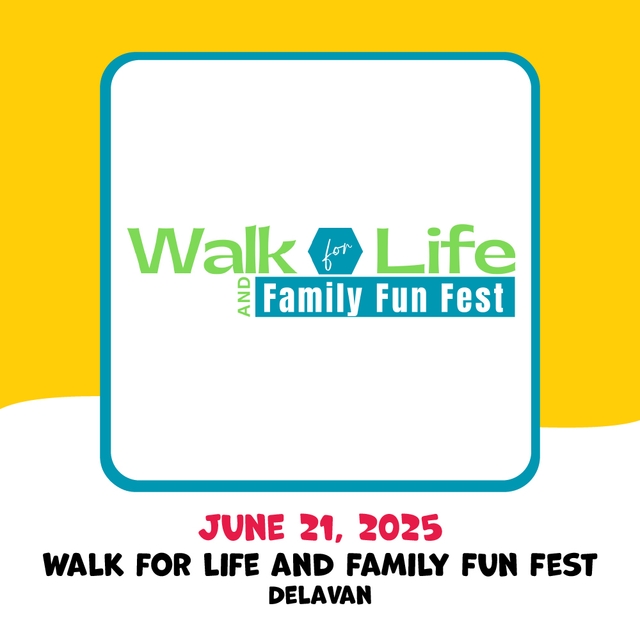 Walk for Life
AND Family Fun Fest

JUNE 21, 2025
WALK FOR LIFE AND FAMILY FUN FEST
DELAVAN